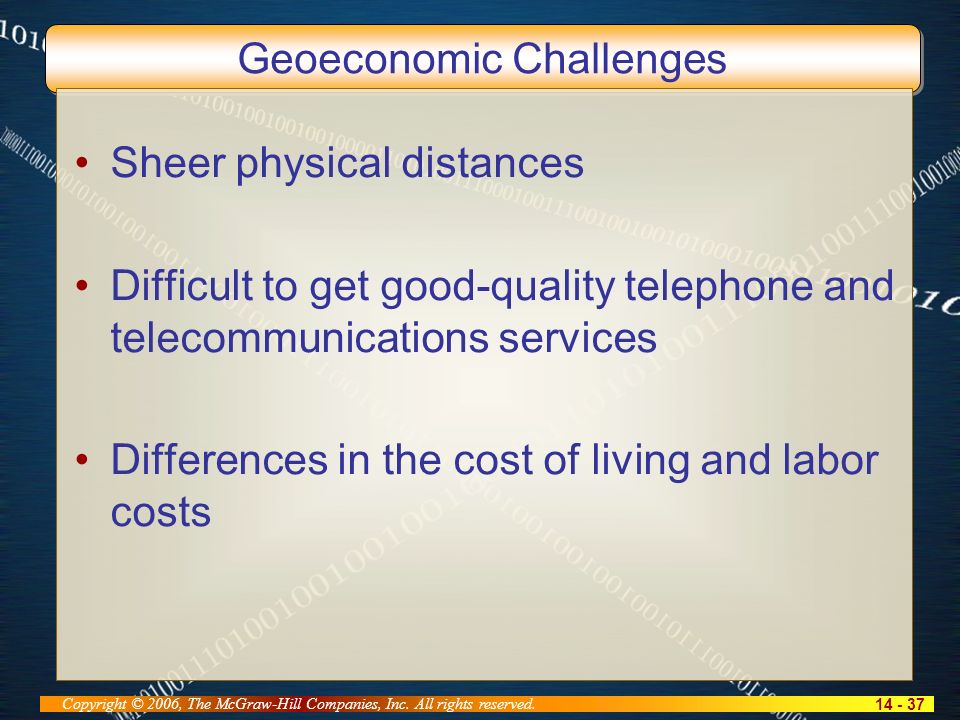 Geoeconomic Challenges

• Sheer physical distances

• Difficult to get good-quality telephone and telecommunications services

• Differences in the cost of living and labor costs

Copyright © 2006, The McGraw-Hill Companies, Inc. All rights reserved.

14 - 37